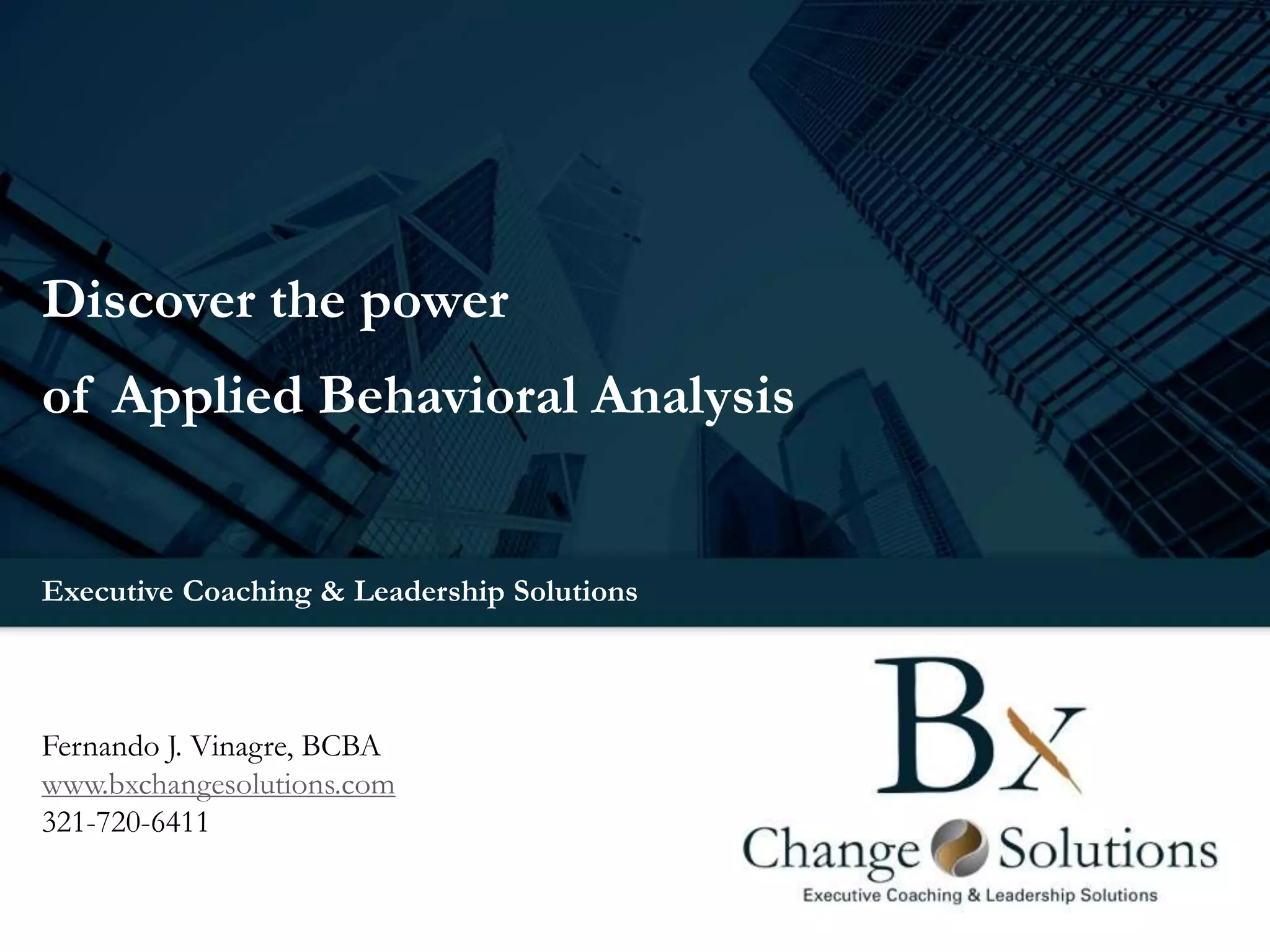 Discover the power
of Applied Behavioral Analysis

Executive Coaching & Leadership Solutions

Fernando J. Vinagre, BCBA
www.bxchangesolutions.com
321-720-6411

Bx
Change Solutions
Executive Coaching & Leadership Solutions